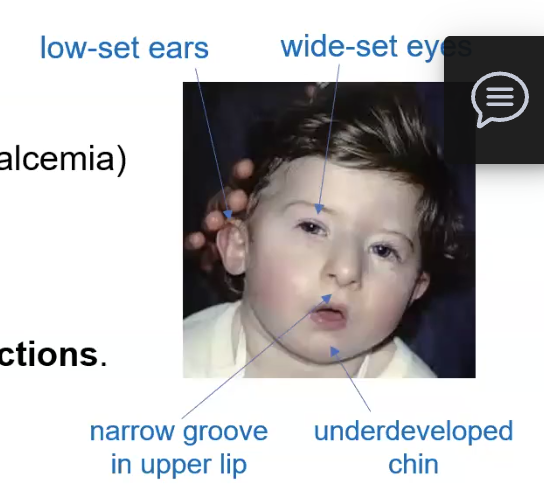 low-set ears

wide-set eyes

alcemia)

ctions.

narrow groove in upper lip

underdeveloped chin